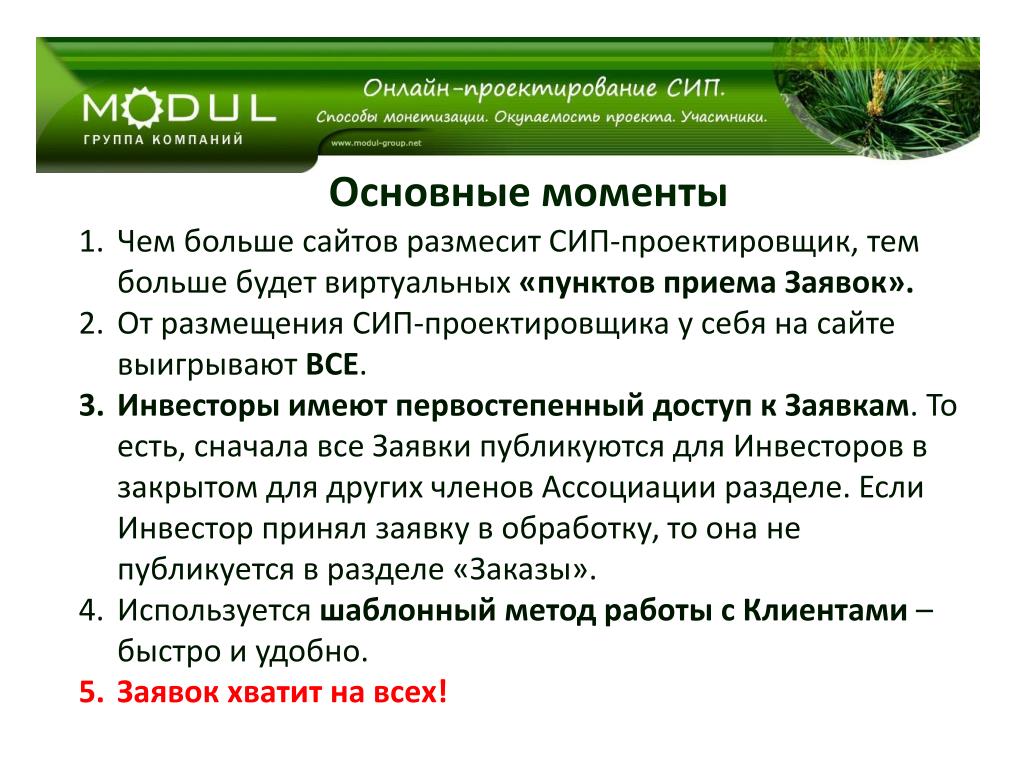 MODUL
ГРУППА КОМПАНИЙ

Онлайн-проектирование СИП.
Способы монетизации. Окупаемость проекта. Участники.
www.modul-group.net

Основные моменты

1. Чем больше сайтов размесит СИП-проектировщик, тем больше будет виртуальных «пунктов приема Заявок».
2. От размещения СИП-проектировщика у себя на сайте выигрывают ВСЕ.
3. Инвесторы имеют первостепенный доступ к Заявкам. То есть, сначала все Заявки публикуются для Инвесторов в закрытом для других членов Ассоциации разделе. Если Инвестор принял заявку в обработку, то она не публикуется в разделе «Заказы».
4. Используется шаблонный метод работы с Клиентами – быстро и удобно.
5. Заявок хватит на всех!